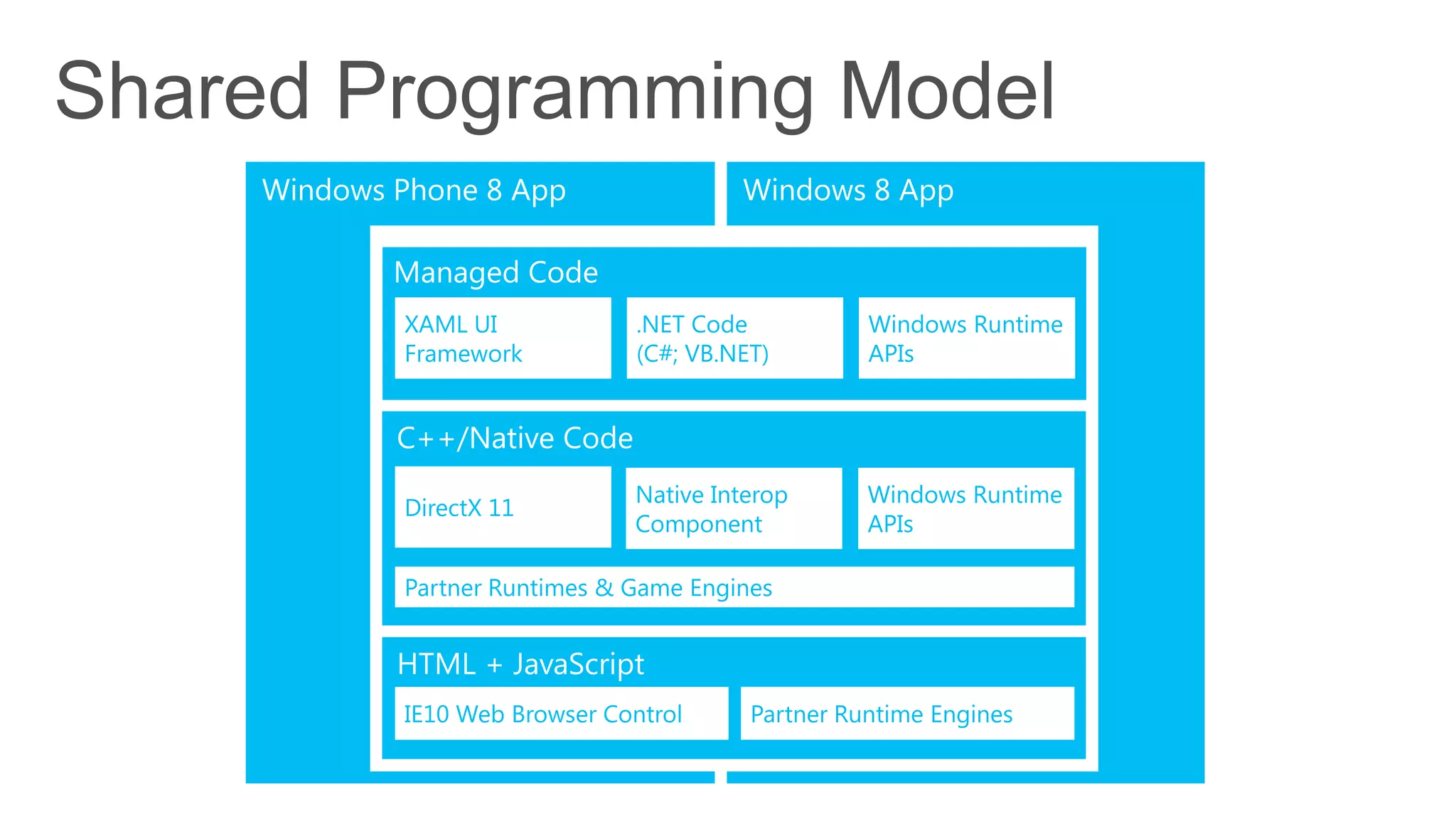 Shared Programming Model

Windows Phone 8 App

Windows 8 App

Managed Code

XAML UI Framework

.NET Code (C#; VB.NET)

Windows Runtime APIs

C++/Native Code

DirectX 11

Native Interop Component

Windows Runtime APIs

Partner Runtimes & Game Engines

HTML + JavaScript

IE10 Web Browser Control

Partner Runtime Engines